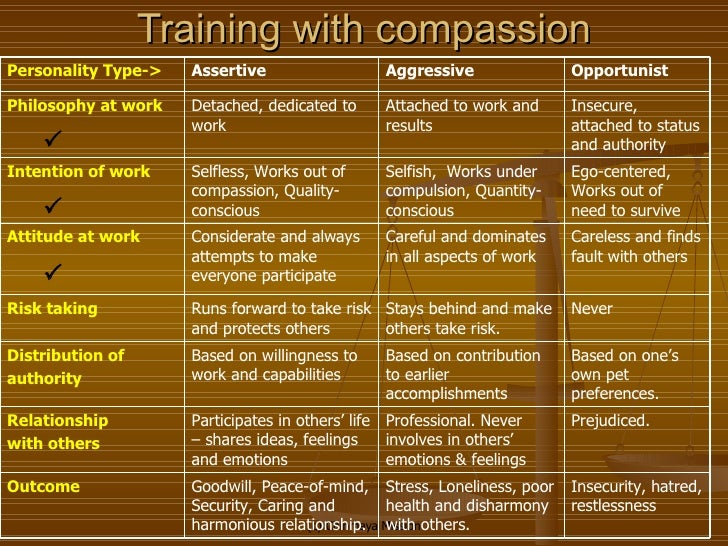 Training with compassion

| Personality Type-> | Assertive | Aggressive | Opportunist |
|---|---|---|---|
| Philosophy at work ✓ | Detached, dedicated to work | Attached to work and results | Insecure, attached to status and authority |
| Intention of work ✓ | Selfless, Works out of compassion, Quality-conscious | Selfish, Works under compulsion, Quantity-conscious | Ego-centered, Works out of need to survive |
| Attitude at work ✓ | Considerate and always attempts to make everyone participate | Careful and dominates in all aspects of work | Careless and finds fault with others |
| Risk taking | Runs forward to take risk and protects others | Stays behind and make others take risk. | Never |
| Distribution of authority | Based on willingness to work and capabilities | Based on contribution to earlier accomplishments | Based on one's own pet preferences. |
| Relationship with others | Participates in others' life – shares ideas, feelings and emotions | Professional. Never involves in others' emotions & feelings | Prejudiced. |
| Outcome | Goodwill, Peace-of-mind, Security, Caring and harmonious relationship. | Stress, Loneliness, poor health and disharmony with others. | Insecurity, hatred, restlessness |